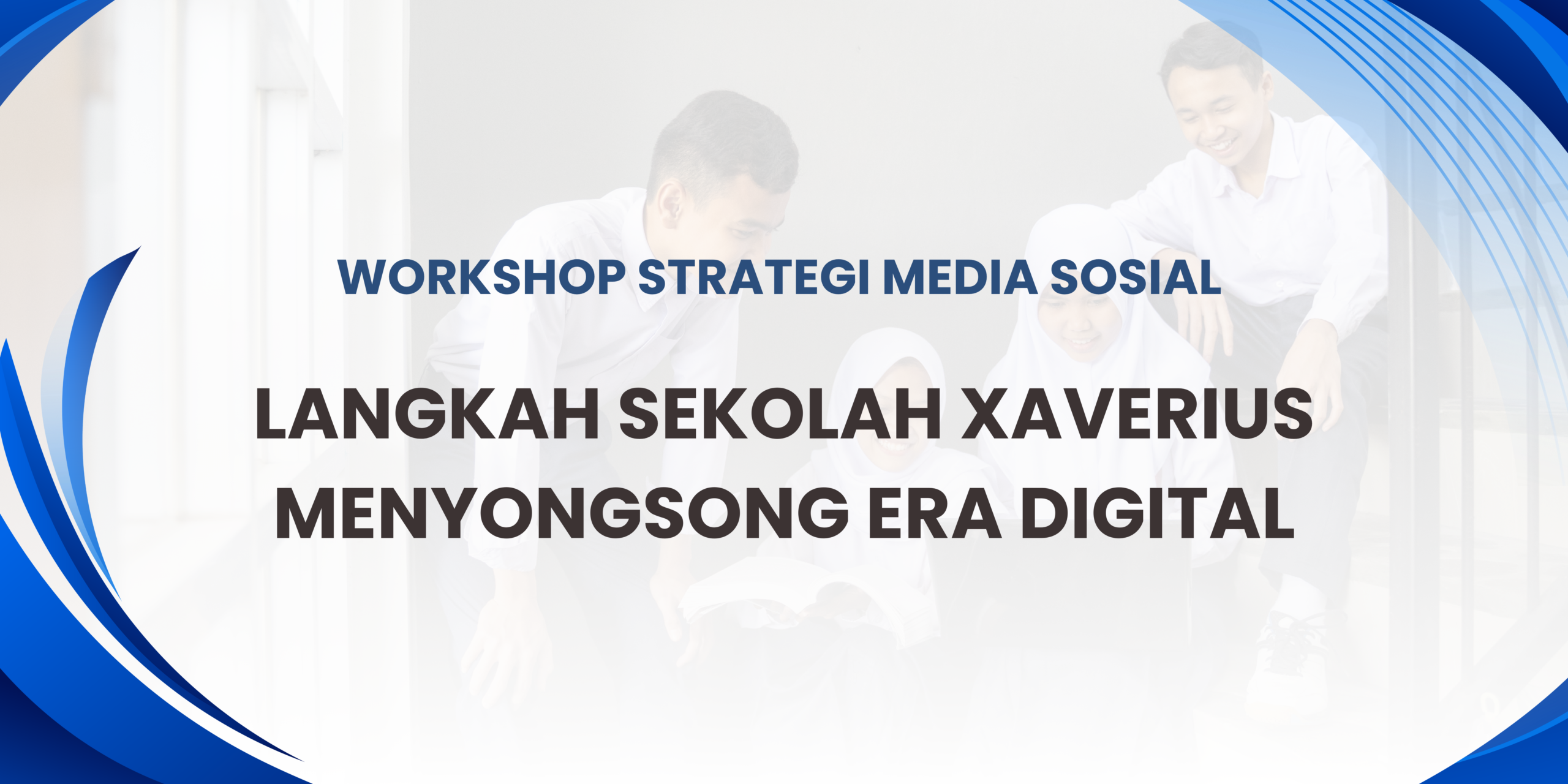 WORKSHOP STRATEGI MEDIA SOSIAL

LANGKAH SEKOLAH XAVERIUS MENYONGSONG ERA DIGITAL